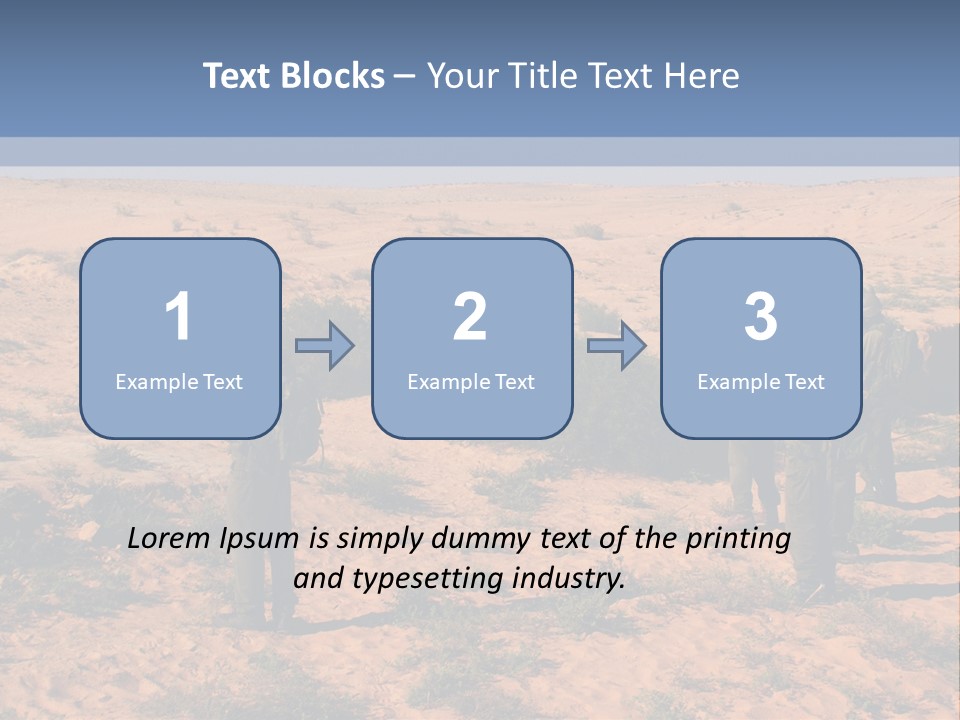 Text Blocks – Your Title Text Here

1
Example Text

2
Example Text

3
Example Text

Lorem Ipsum is simply dummy text of the printing and typesetting industry.